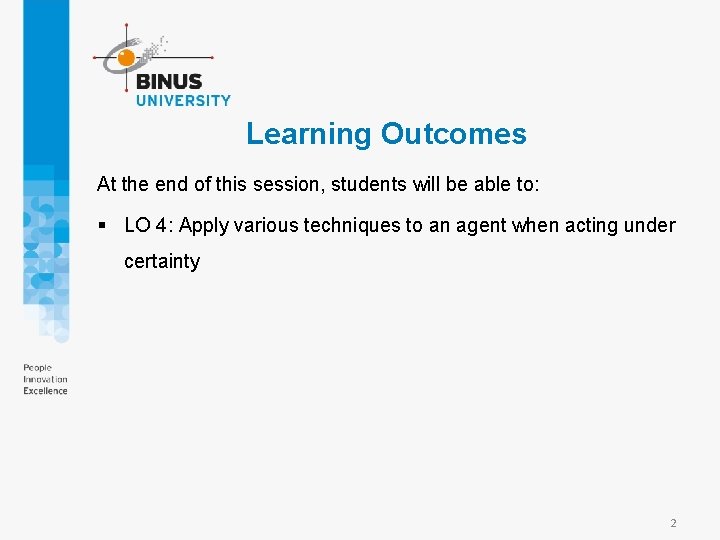 BINUS
UNIVERSITY

Learning Outcomes

At the end of this session, students will be able to:

▪ LO 4: Apply various techniques to an agent when acting under certainty

People
Innovation
Excellence

2